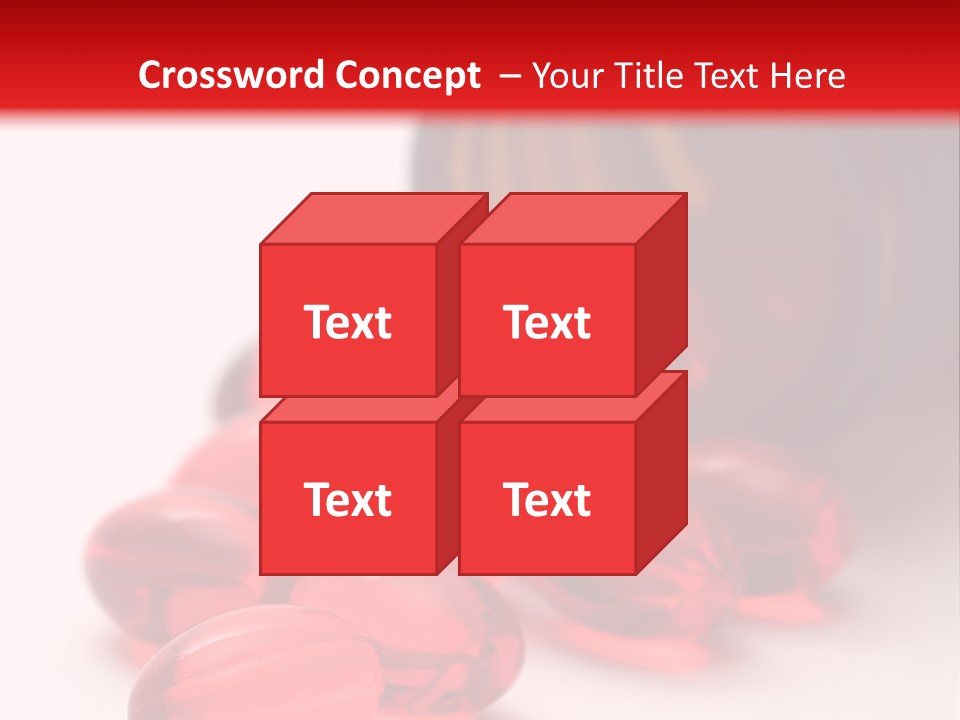 Crossword Concept – Your Title Text Here

Text

Text

Text

Text